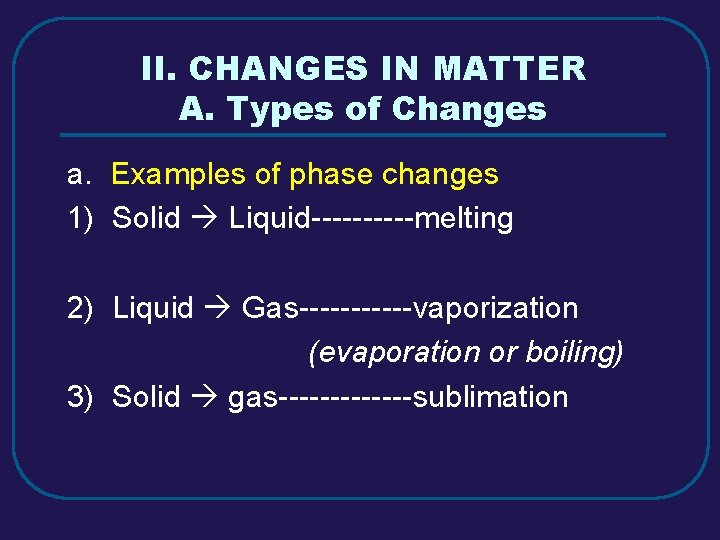 II. CHANGES IN MATTER
A. Types of Changes

a. Examples of phase changes
1) Solid → Liquid----------melting

2) Liquid → Gas-----------vaporization
(evaporation or boiling)
3) Solid → gas-------------sublimation